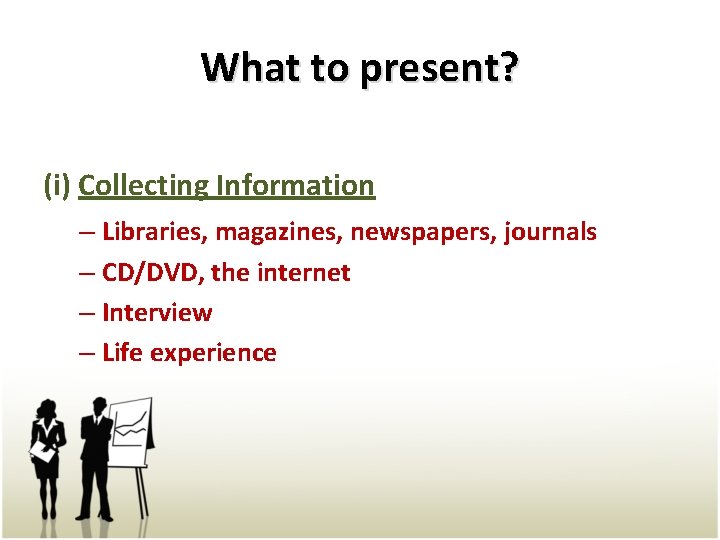 What to present?

(i) Collecting Information

– Libraries, magazines, newspapers, journals
– CD/DVD, the internet
– Interview
– Life experience